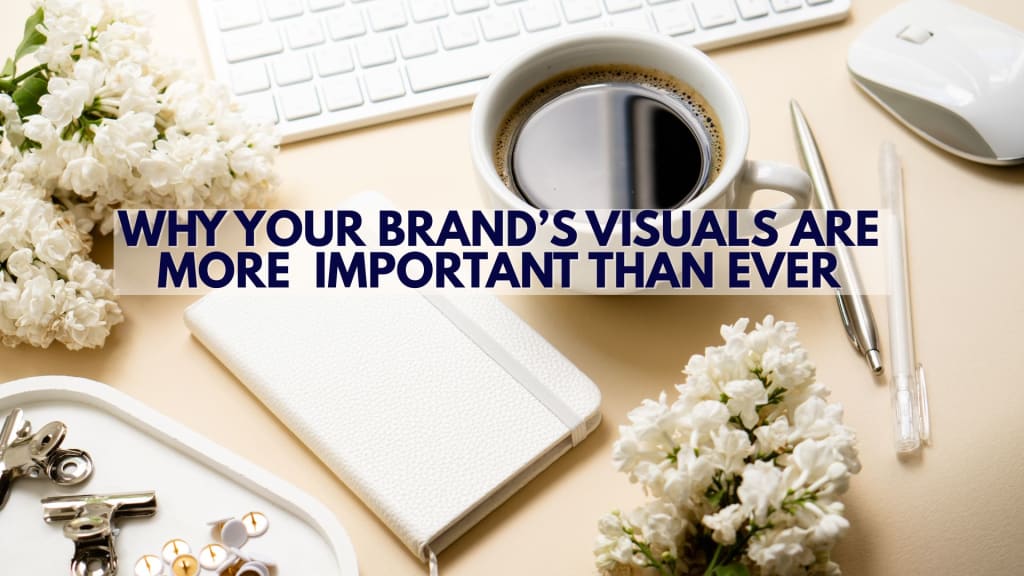 WHY YOUR BRAND'S VISUALS ARE MORE IMPORTANT THAN EVER